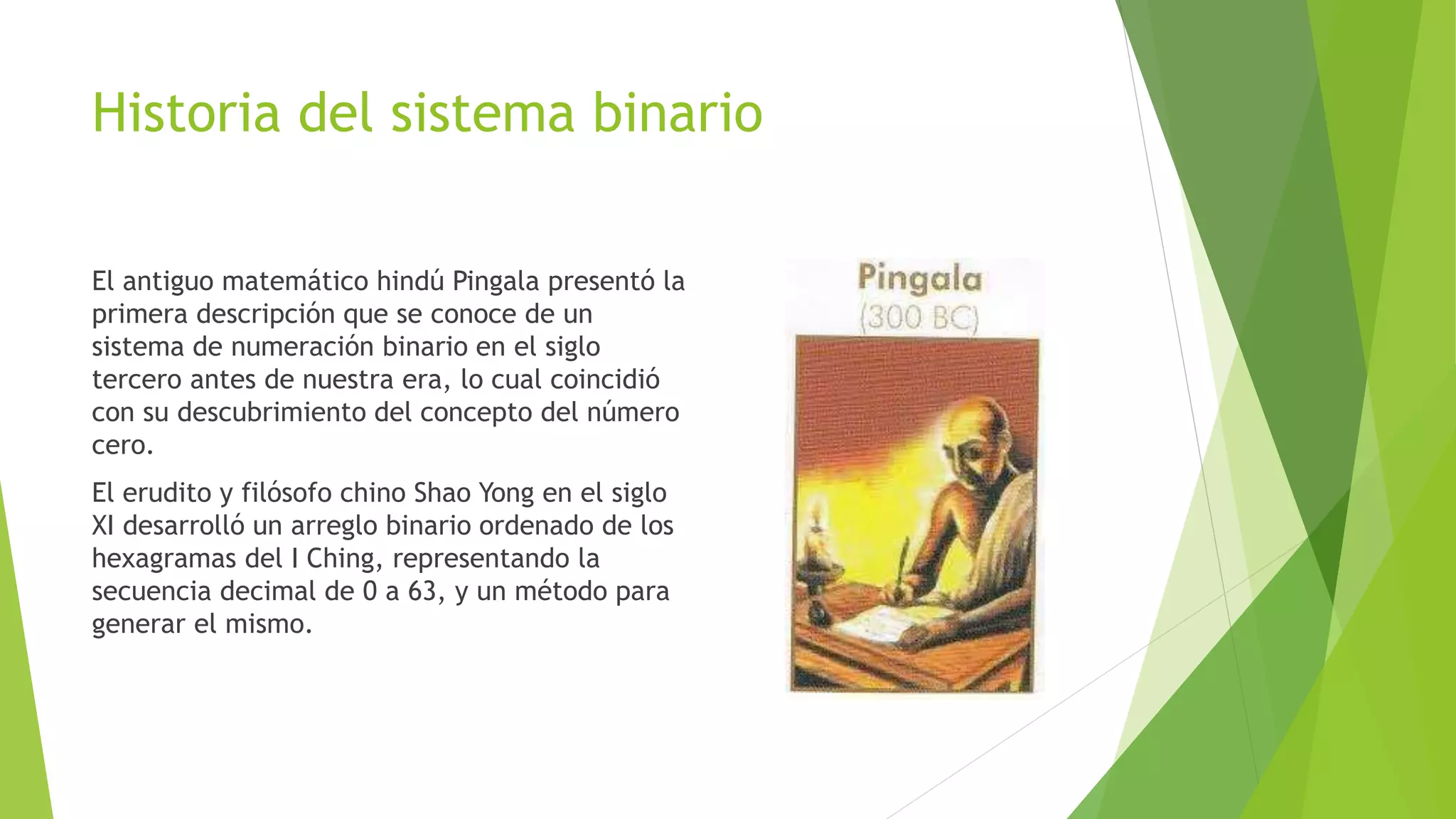 Historia del sistema binario

El antiguo matemático hindú Pingala presentó la primera descripción que se conoce de un sistema de numeración binario en el siglo tercero antes de nuestra era, lo cual coincidió con su descubrimiento del concepto del número cero.

El erudito y filósofo chino Shao Yong en el siglo XI desarrolló un arreglo binario ordenado de los hexagramas del I Ching, representando la secuencia decimal de 0 a 63, y un método para generar el mismo.

Pingala
(300 BC)